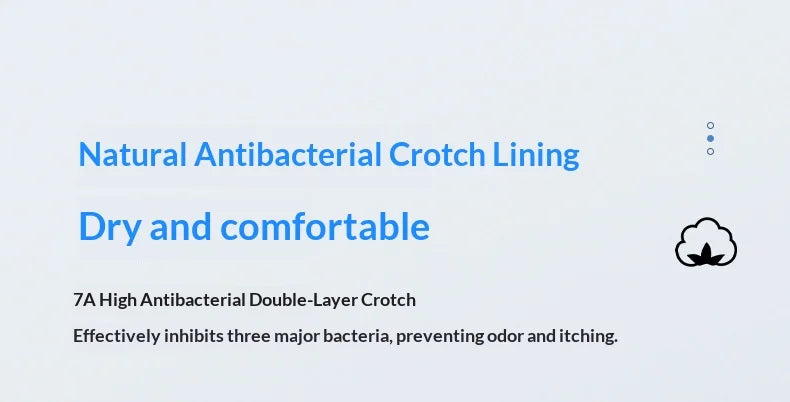 Natural Antibacterial Crotch Lining

Dry and comfortable

7A High Antibacterial Double-Layer Crotch

Effectively inhibits three major bacteria, preventing odor and itching.